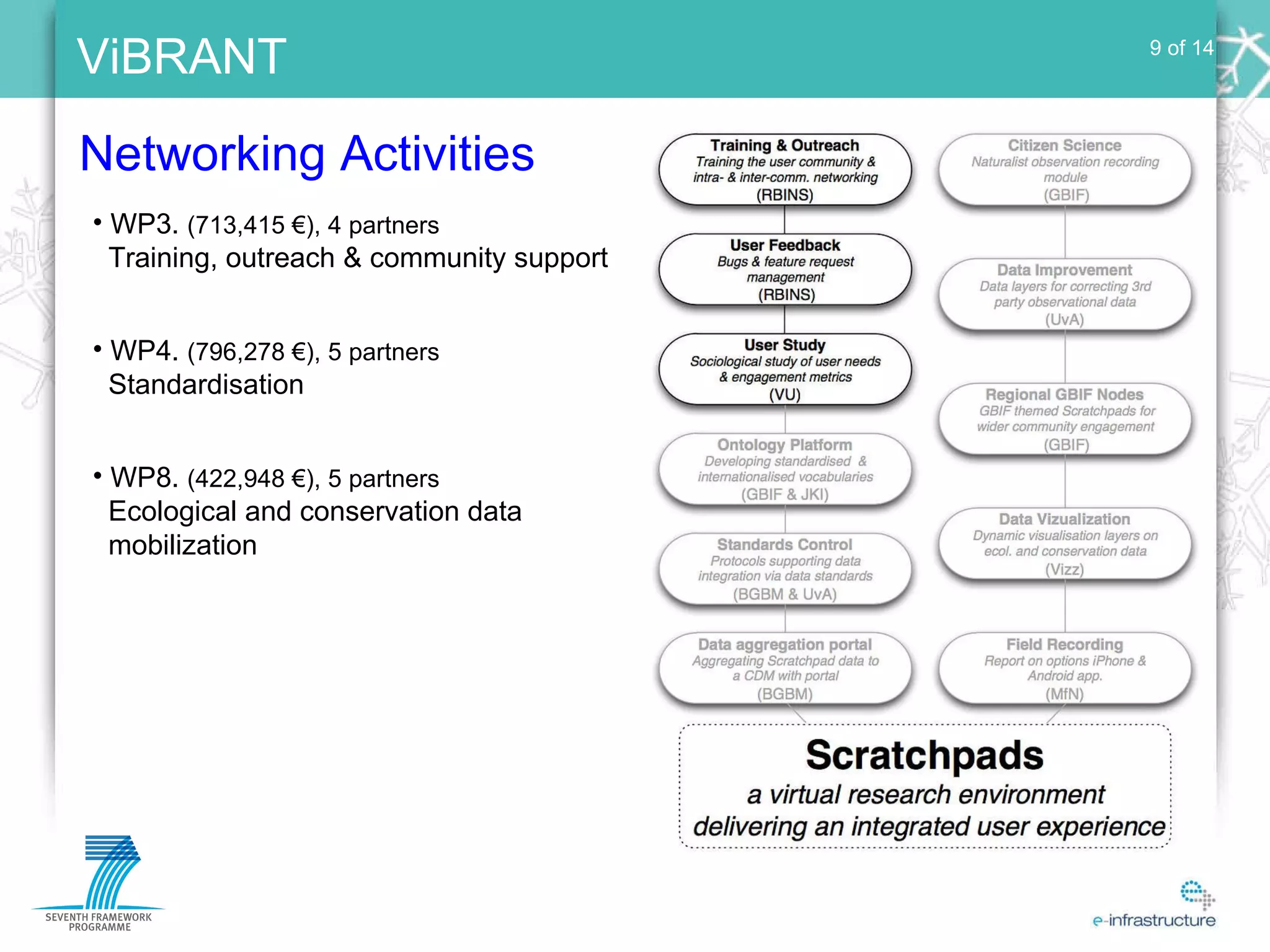 ViBRANT

9 of 14

Networking Activities

• WP3. (713,415 €), 4 partners
Training, outreach & community support

• WP4. (796,278 €), 5 partners
Standardisation

• WP8. (422,948 €), 5 partners
Ecological and conservation data mobilization

Training & Outreach
Training the user community & intra- & inter-comm. networking
(RBINS)

User Feedback
Bugs & feature request management
(RBINS)

User Study
Sociological study of user needs & engagement metrics
(VU)

Ontology Platform
Developing standardised & internationalised vocabularies
(GBIF & JKI)

Standards Control
Protocols supporting data integration via data standards
(BGBM & UvA)

Data aggregation portal
Aggregating Scratchpad data to a CDM with portal
(BGBM)

Citizen Science
Naturalist observation recording module
(GBIF)

Data Improvement
Data layers for correcting 3rd party observational data
(UvA)

Regional GBIF Nodes
GBIF themed Scratchpads for wider community engagement
(GBIF)

Data Vizualization
Dynamic visualisation layers on ecol. and conservation data
(Vizz)

Field Recording
Report on options iPhone & Android app.
(MfN)

Scratchpads
a virtual research environment
delivering an integrated user experience

SEVENTH FRAMEWORK PROGRAMME

e-infrastructure